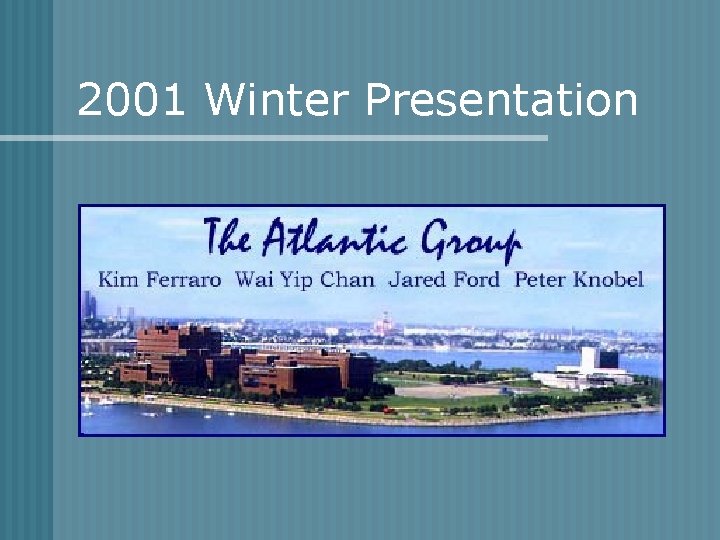 2001 Winter Presentation

The Atlantic Group

Kim Ferraro Wai Yip Chan Jared Ford Peter Knobel